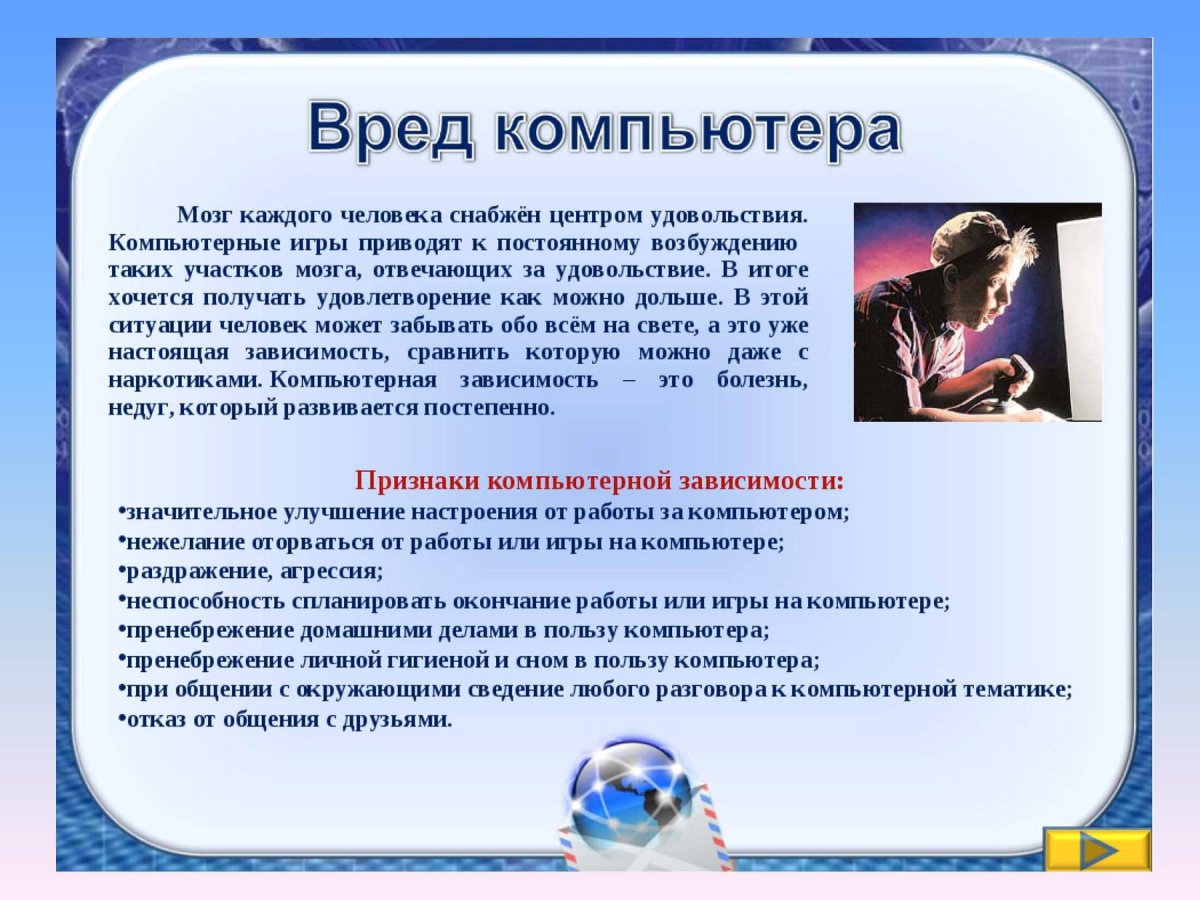 Вред компьютера

Мозг каждого человека снабжён центром удовольствия. Компьютерные игры приводят к постоянному возбуждению таких участков мозга, отвечающих за удовольствие. В итоге хочется получать удовлетворение как можно дольше. В этой ситуации человек может забывать обо всём на свете, а это уже настоящая зависимость, сравнить которую можно даже с наркотиками. Компьютерная зависимость – это болезнь, недуг, который развивается постепенно.

Признаки компьютерной зависимости:
•значительное улучшение настроения от работы за компьютером;
•нежелание оторваться от работы или игры на компьютере;
•раздражение, агрессия;
•неспособность спланировать окончание работы или игры на компьютере;
•пренебрежение домашними делами в пользу компьютера;
•пренебрежение личной гигиеной и сном в пользу компьютера;
•при общении с окружающими сведение любого разговора к компьютерной тематике;
•отказ от общения с друзьями.